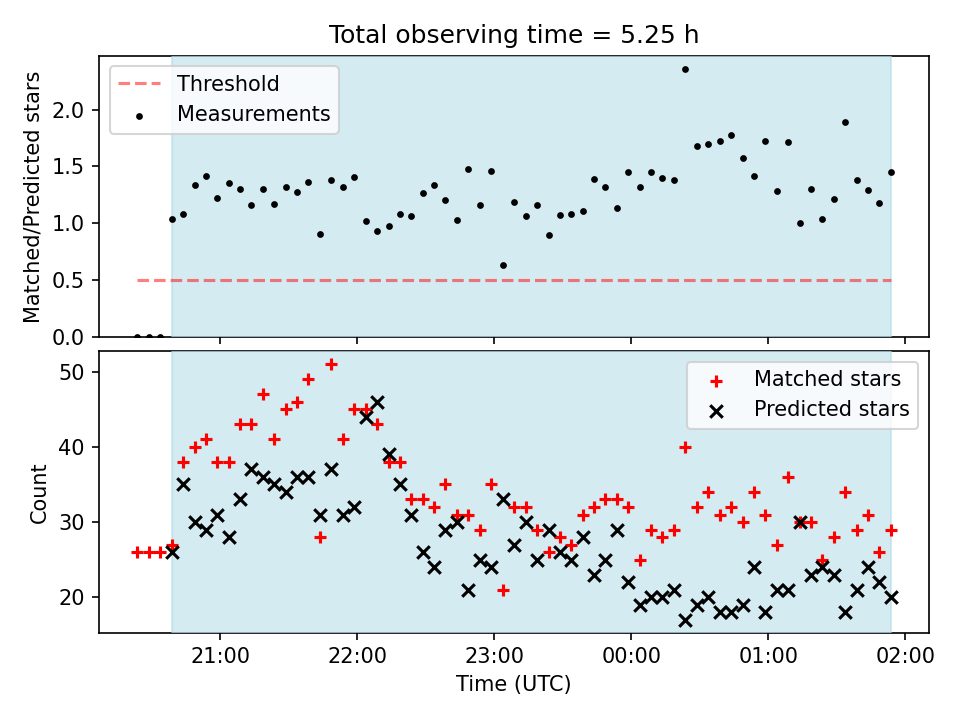 Total observing time = 5.25 h

Threshold
Measurements

Matched/Predicted stars

2.0
1.5
1.0
0.5
0.0

Matched stars
Predicted stars

Count

50
40
30
20

21:00
22:00
23:00
00:00
01:00
02:00

Time (UTC)